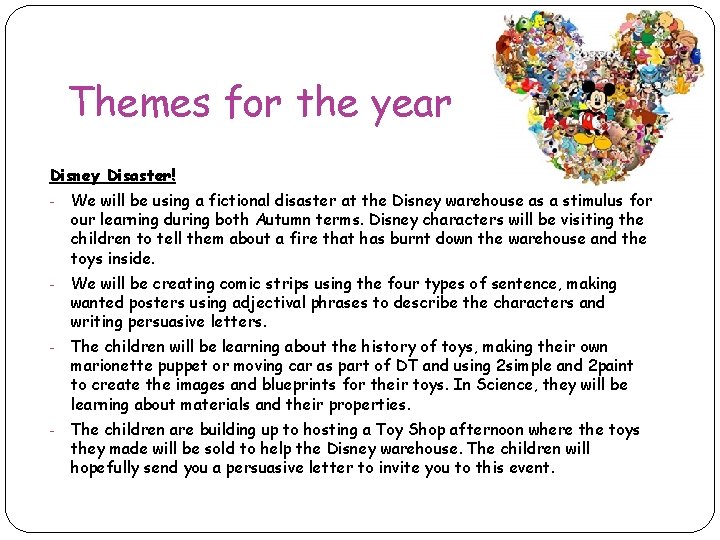 Themes for the year

Disney Disaster!

- We will be using a fictional disaster at the Disney warehouse as a stimulus for our learning during both Autumn terms. Disney characters will be visiting the children to tell them about a fire that has burnt down the warehouse and the toys inside.
- We will be creating comic strips using the four types of sentence, making wanted posters using adjectival phrases to describe the characters and writing persuasive letters.
- The children will be learning about the history of toys, making their own marionette puppet or moving car as part of DT and using 2simple and 2paint to create the images and blueprints for their toys. In Science, they will be learning about materials and their properties.
- The children are building up to hosting a Toy Shop afternoon where the toys they made will be sold to help the Disney warehouse. The children will hopefully send you a persuasive letter to invite you to this event.